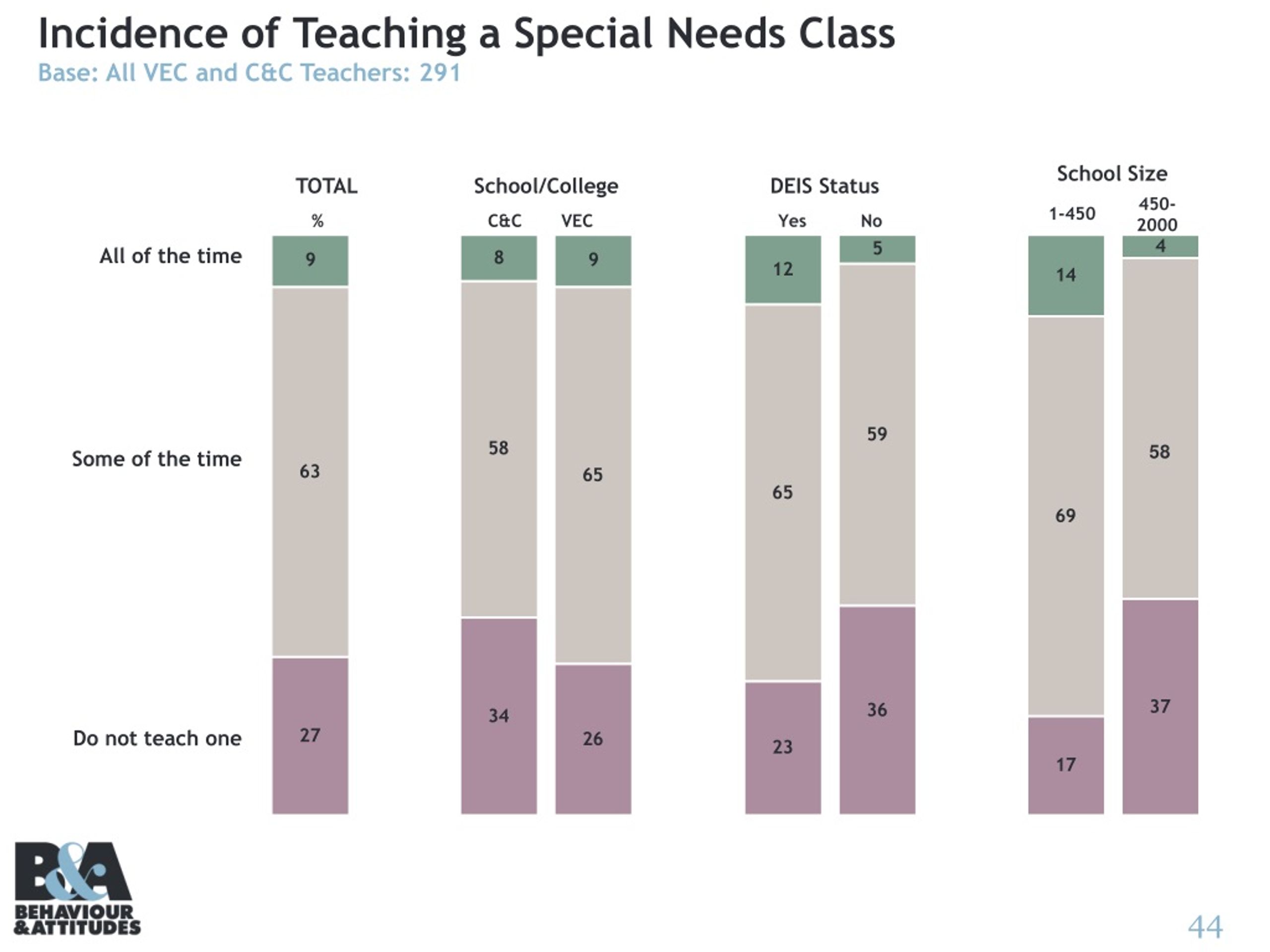 Incidence of Teaching a Special Needs Class

Base: All VEC and C&C Teachers: 291

| | TOTAL % | School/College C&C | School/College VEC | DEIS Status Yes | DEIS Status No | School Size 1-450 | School Size 450-2000 |
|---|---|---|---|---|---|---|---|
| All of the time | 9 | 8 | 9 | 12 | 5 | 14 | 4 |
| Some of the time | 63 | 58 | 65 | 65 | 59 | 69 | 58 |
| Do not teach one | 27 | 34 | 26 | 23 | 36 | 17 | 37 |

B&A BEHAVIOUR &ATTITUDES

44